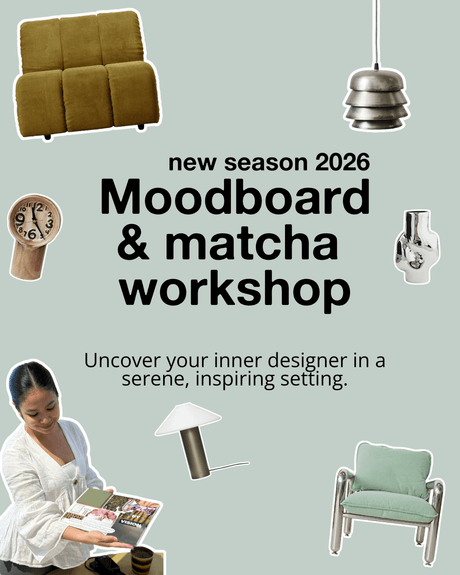 new season 2026
Moodboard & matcha workshop

Uncover your inner designer in a serene, inspiring setting.